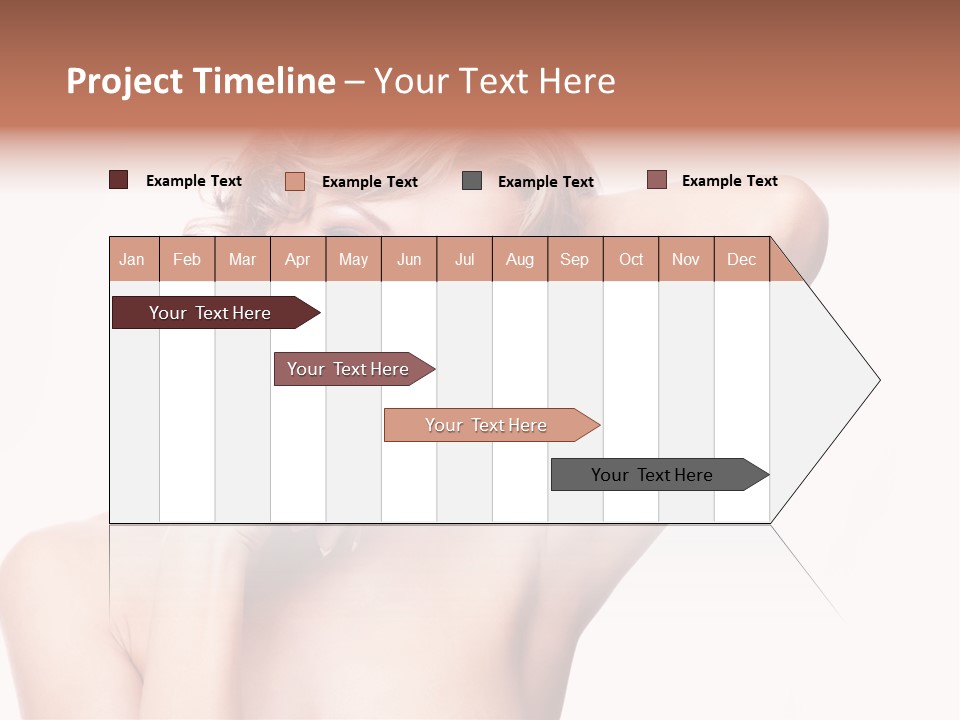 Project Timeline – Your Text Here

Example Text Example Text Example Text Example Text

| Jan | Feb | Mar | Apr | May | Jun | Jul | Aug | Sep | Oct | Nov | Dec |
|---|---|---|---|---|---|---|---|---|---|---|---|

Your Text Here

Your Text Here

Your Text Here

Your Text Here